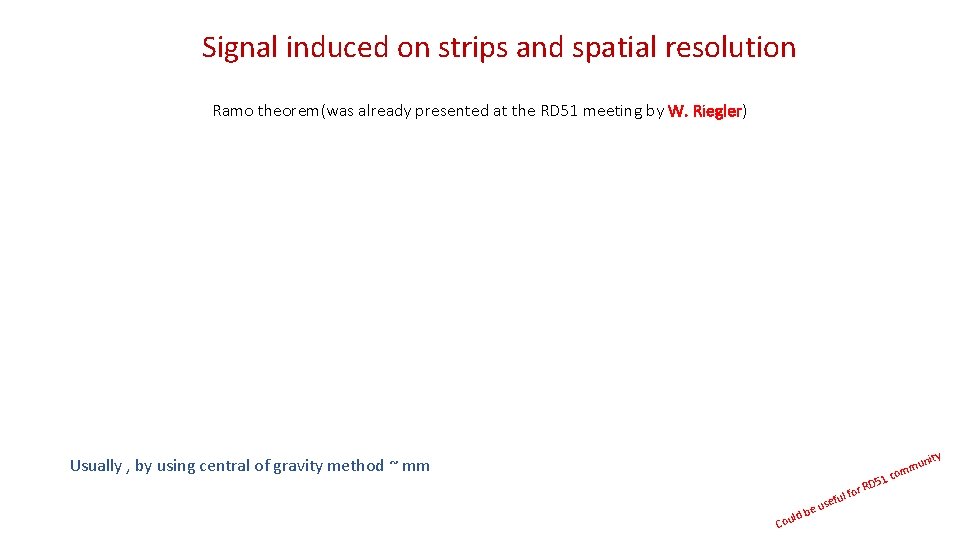 Signal induced on strips and spatial resolution

Ramo theorem(was already presented at the RD51 meeting by W. Riegler)

Usually , by using central of gravity method ~ mm

Could be useful for RD51 community